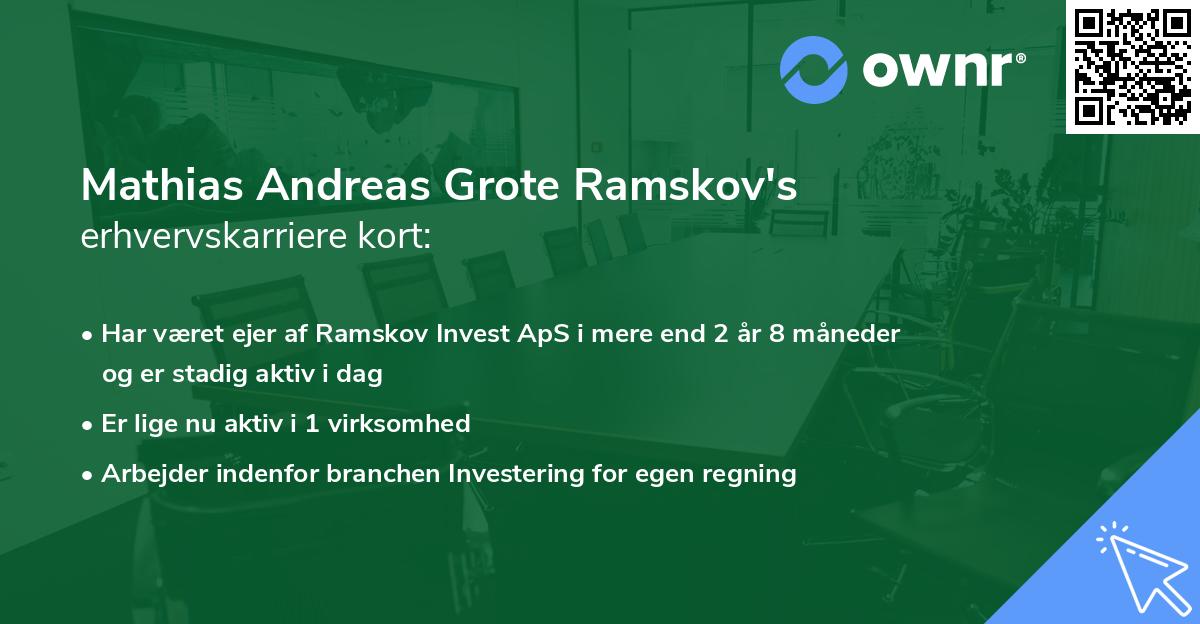 ownr®

Mathias Andreas Grote Ramskov's
erhvervskarriere kort:

• Har været ejer af Ramskov Invest ApS i mere end 2 år 8 måneder og er stadig aktiv i dag
• Er lige nu aktiv i 1 virksomhed
• Arbejder indenfor branchen Investering for egen regning